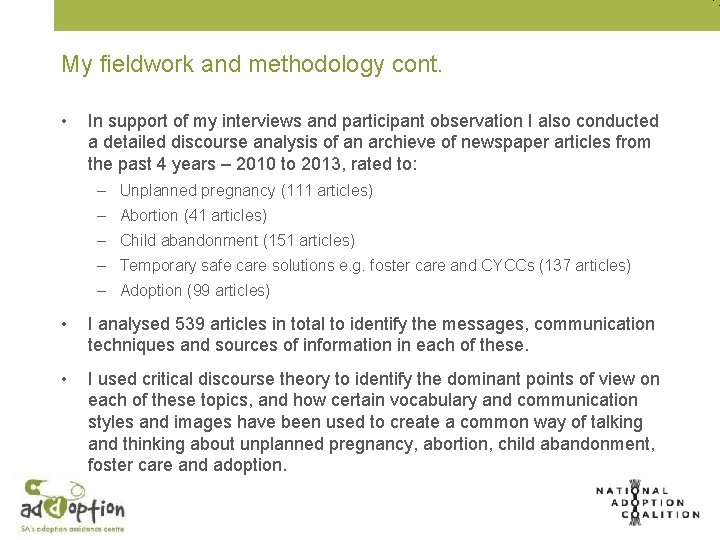 My fieldwork and methodology cont.

• In support of my interviews and participant observation I also conducted a detailed discourse analysis of an archieve of newspaper articles from the past 4 years – 2010 to 2013, rated to:

– Unplanned pregnancy (111 articles)
– Abortion (41 articles)
– Child abandonment (151 articles)
– Temporary safe care solutions e.g. foster care and CYCCs (137 articles)
– Adoption (99 articles)

• I analysed 539 articles in total to identify the messages, communication techniques and sources of information in each of these.

• I used critical discourse theory to identify the dominant points of view on each of these topics, and how certain vocabulary and communication styles and images have been used to create a common way of talking and thinking about unplanned pregnancy, abortion, child abandonment, foster care and adoption.

adoption
SA's adoption assistance centre

NATIONAL
ADOPTION
COALITION